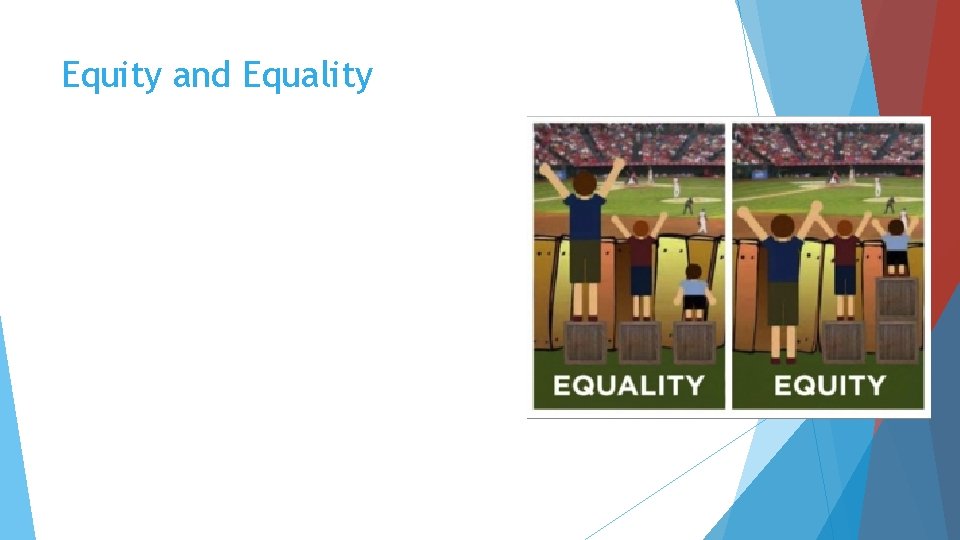 Equity and Equality

EQUALITY

EQUITY